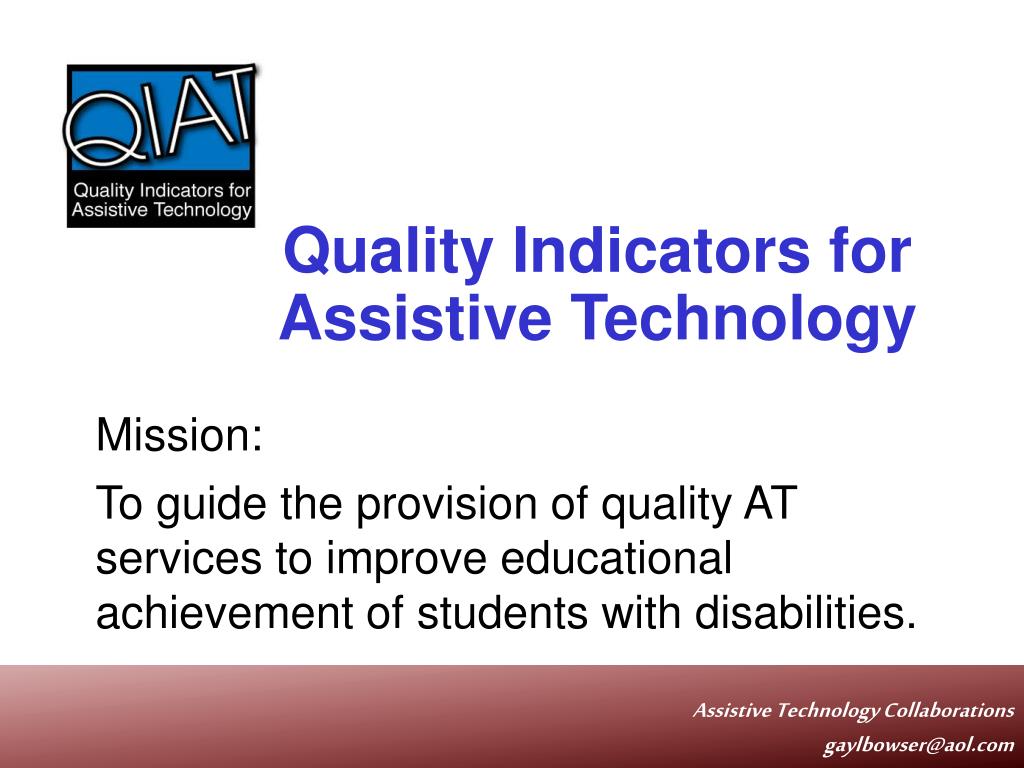 QIAT
Quality Indicators for Assistive Technology

Quality Indicators for Assistive Technology

Mission:

To guide the provision of quality AT services to improve educational achievement of students with disabilities.

Assistive Technology Collaborations
gaylbowser@aol.com